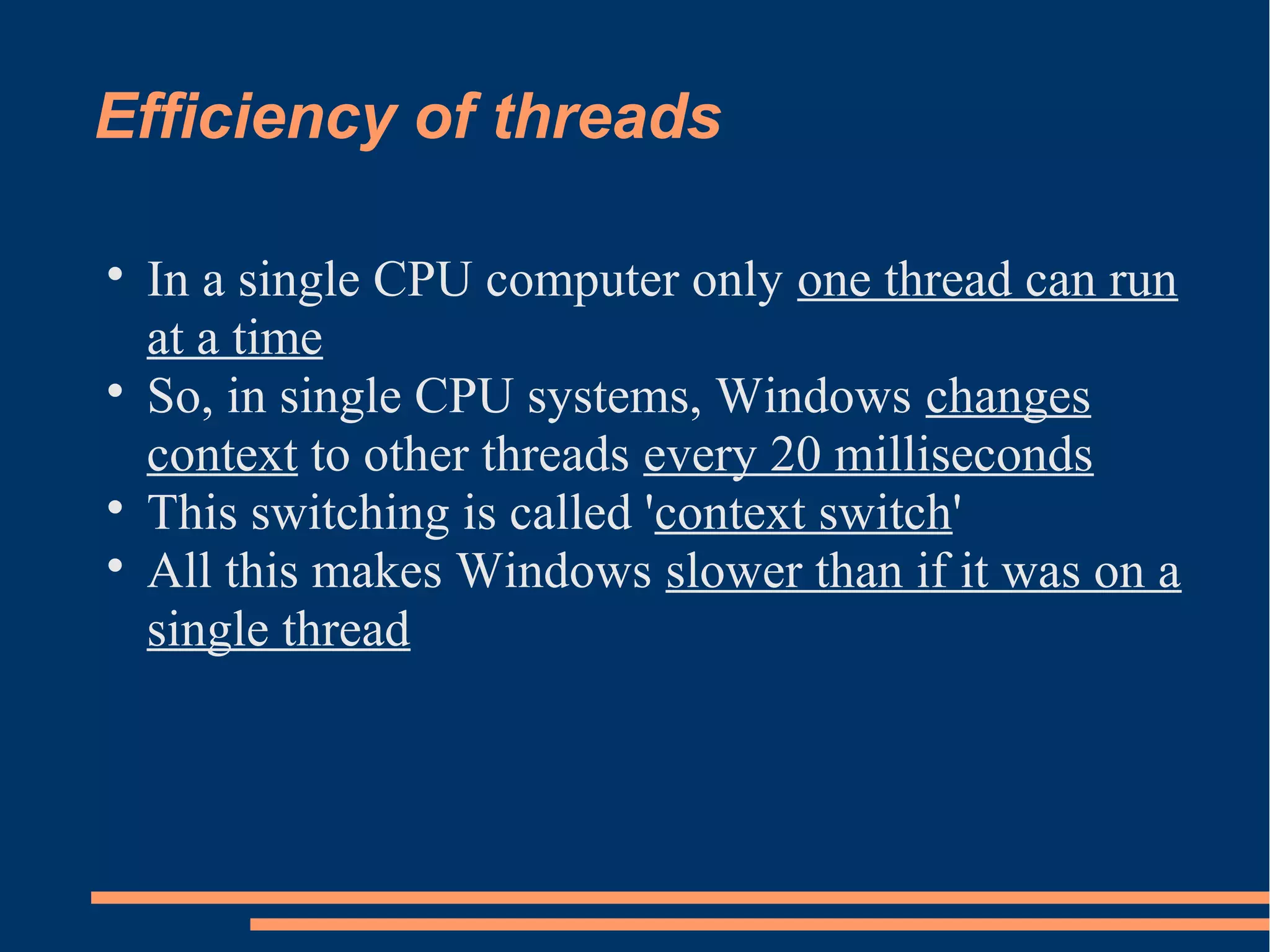 Efficiency of threads

• In a single CPU computer only one thread can run at a time
• So, in single CPU systems, Windows changes context to other threads every 20 milliseconds
• This switching is called 'context switch'
• All this makes Windows slower than if it was on a single thread